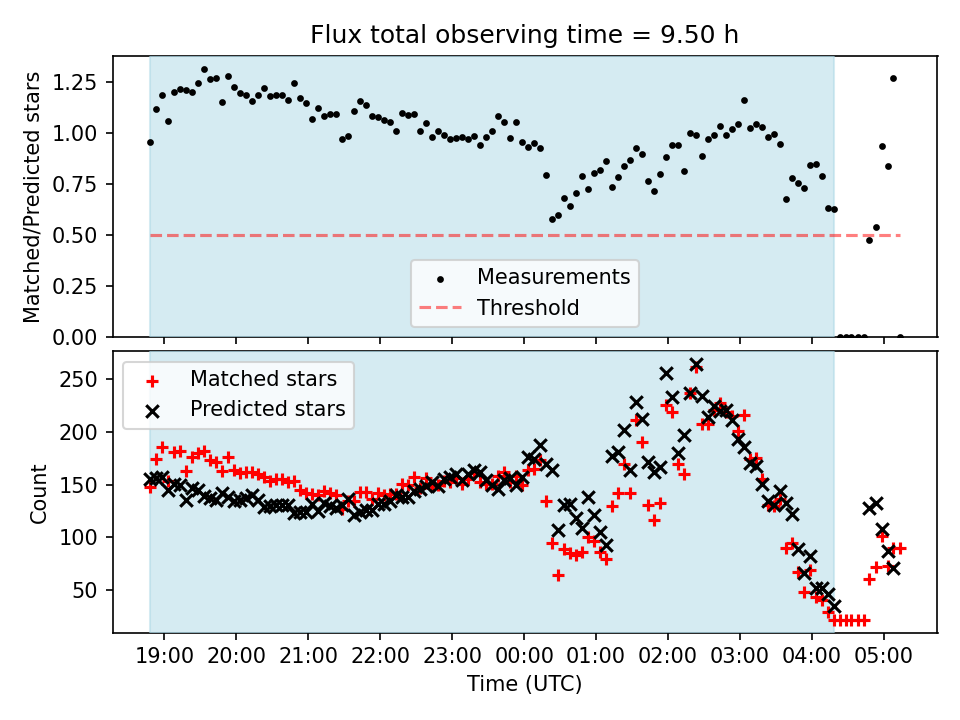 Flux total observing time = 9.50 h

Matched/Predicted stars

1.25
1.00
0.75
0.50
0.25
0.00

Measurements
Threshold

Matched stars
Predicted stars

Count

250
200
150
100
50

19:00 20:00 21:00 22:00 23:00 00:00 01:00 02:00 03:00 04:00 05:00

Time (UTC)